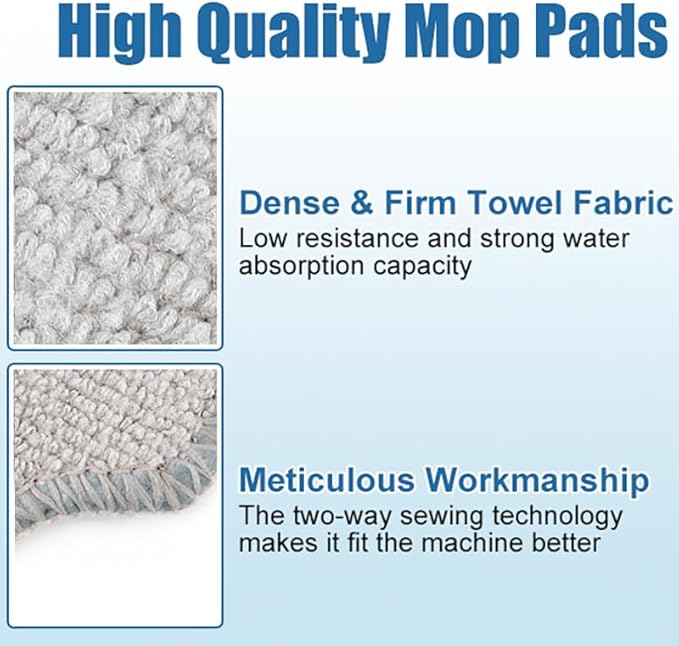 High Quality Mop Pads

Dense & Firm Towel Fabric
Low resistance and strong water absorption capacity

Meticulous Workmanship
The two-way sewing technology makes it fit the machine better